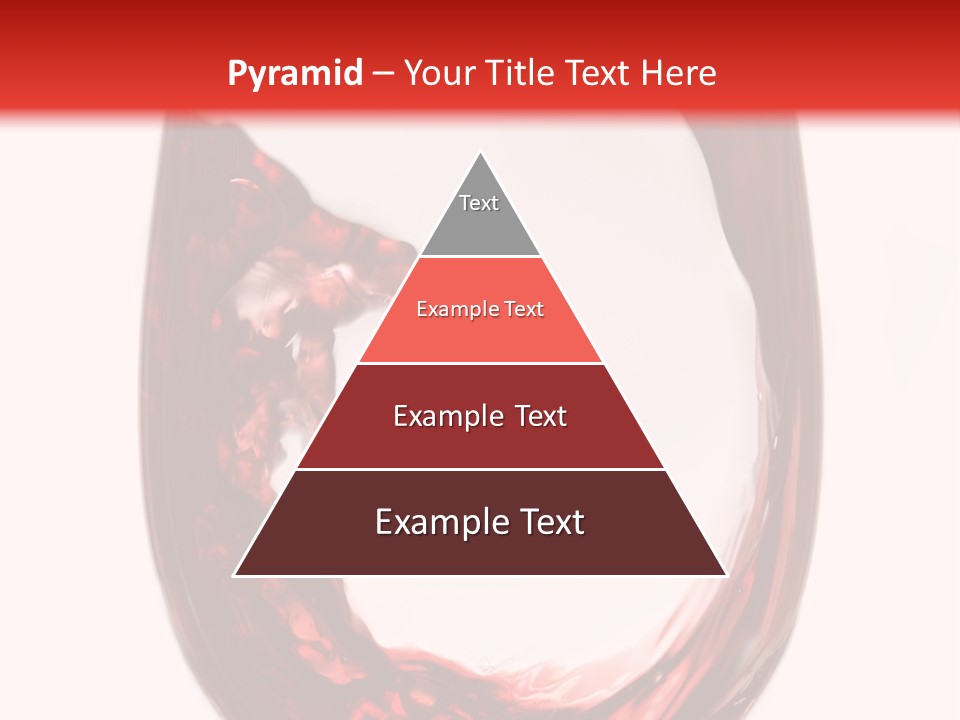 Pyramid – Your Title Text Here

Text

Example Text

Example Text

Example Text